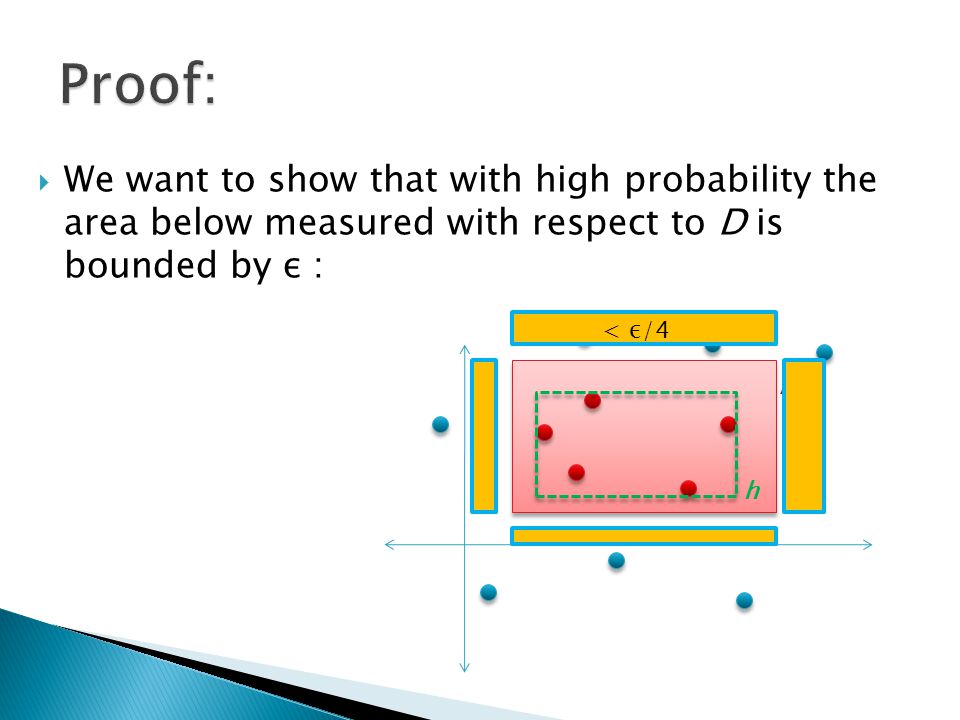 Proof:

We want to show that with high probability the area below measured with respect to $D$ is bounded by $\epsilon$ :

$< \epsilon/4$

$h$